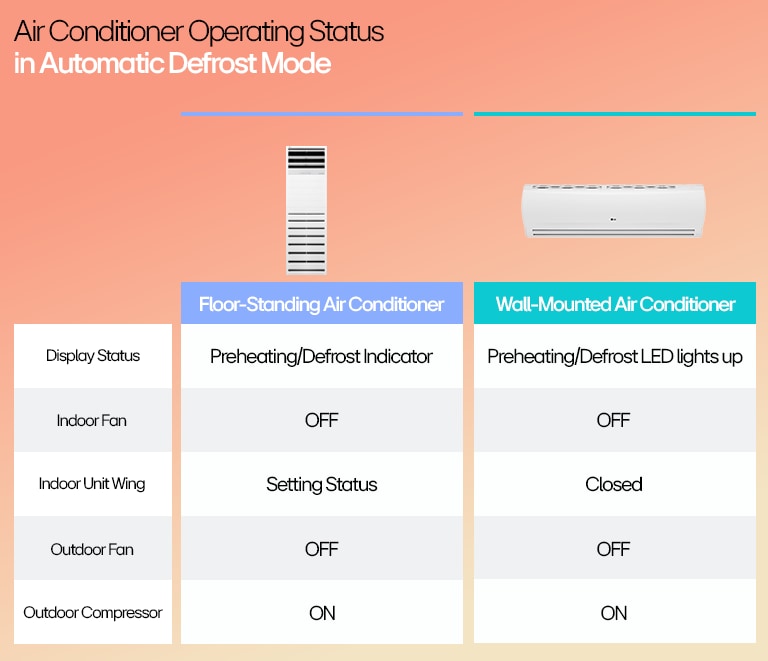 Air Conditioner Operating Status
in Automatic Defrost Mode

| | Floor-Standing Air Conditioner | Wall-Mounted Air Conditioner |
|---|---|---|
| Display Status | Preheating/Defrost Indicator | Preheating/Defrost LED lights up |
| Indoor Fan | OFF | OFF |
| Indoor Unit Wing | Setting Status | Closed |
| Outdoor Fan | OFF | OFF |
| Outdoor Compressor | ON | ON |